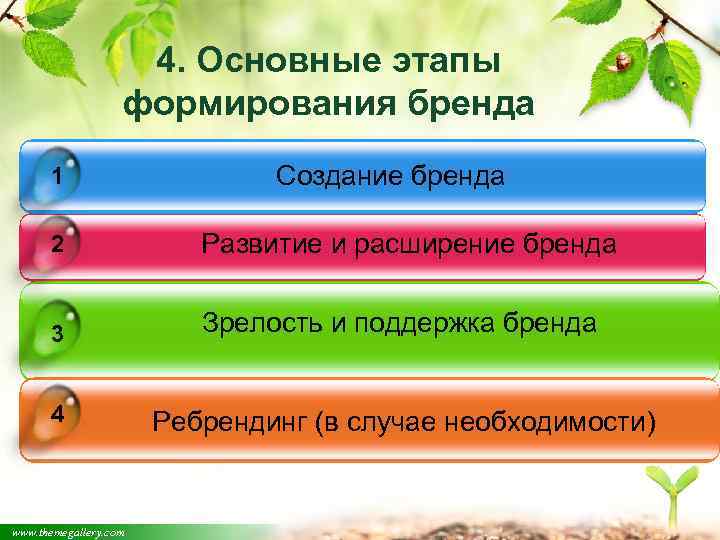 4. Основные этапы формирования бренда

1
Создание бренда

2
Развитие и расширение бренда

3
Зрелость и поддержка бренда

4
Ребрендинг (в случае необходимости)

www.themegallery.com